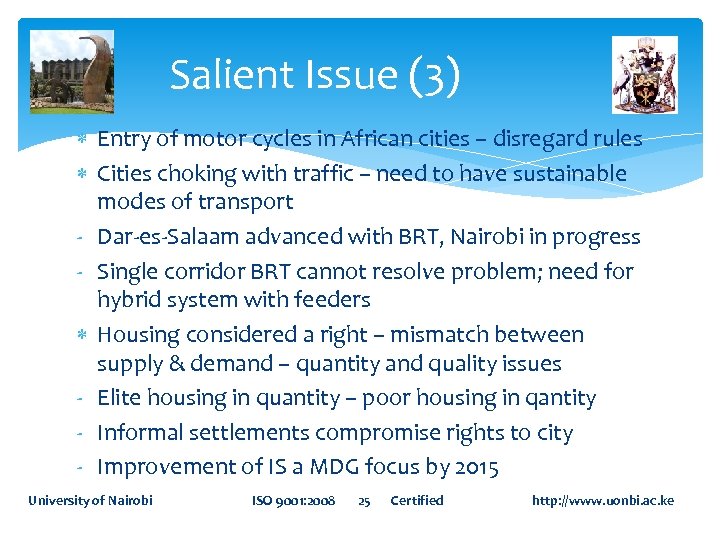 Salient Issue (3)

* Entry of motor cycles in African cities – disregard rules
* Cities choking with traffic – need to have sustainable modes of transport
- Dar-es-Salaam advanced with BRT, Nairobi in progress
- Single corridor BRT cannot resolve problem; need for hybrid system with feeders
* Housing considered a right – mismatch between supply & demand – quantity and quality issues
- Elite housing in quantity – poor housing in qantity
- Informal settlements compromise rights to city
- Improvement of IS a MDG focus by 2015

University of Nairobi ISO 9001:2008 25 Certified http://www.uonbi.ac.ke